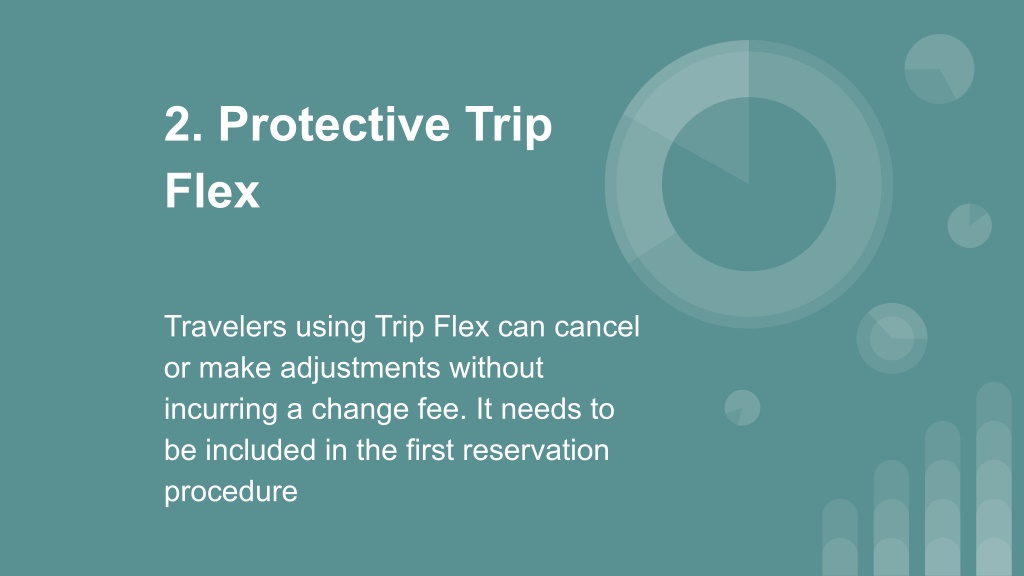 2. Protective Trip Flex

Travelers using Trip Flex can cancel or make adjustments without incurring a change fee. It needs to be included in the first reservation procedure